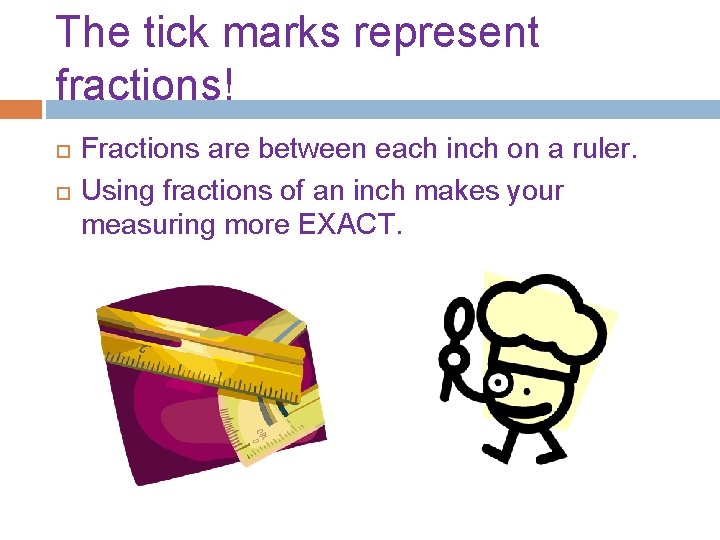 The tick marks represent fractions!

Fractions are between each inch on a ruler.

Using fractions of an inch makes your measuring more EXACT.